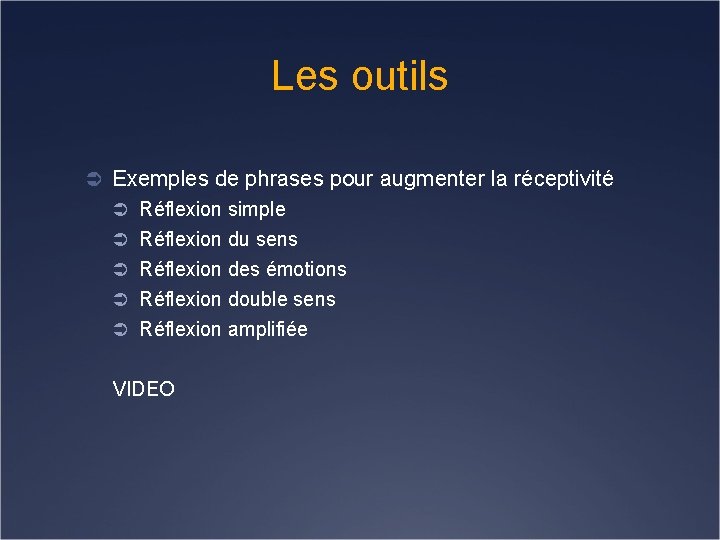 Les outils

➲ Exemples de phrases pour augmenter la réceptivité
➲ Réflexion simple
➲ Réflexion du sens
➲ Réflexion des émotions
➲ Réflexion double sens
➲ Réflexion amplifiée

VIDEO